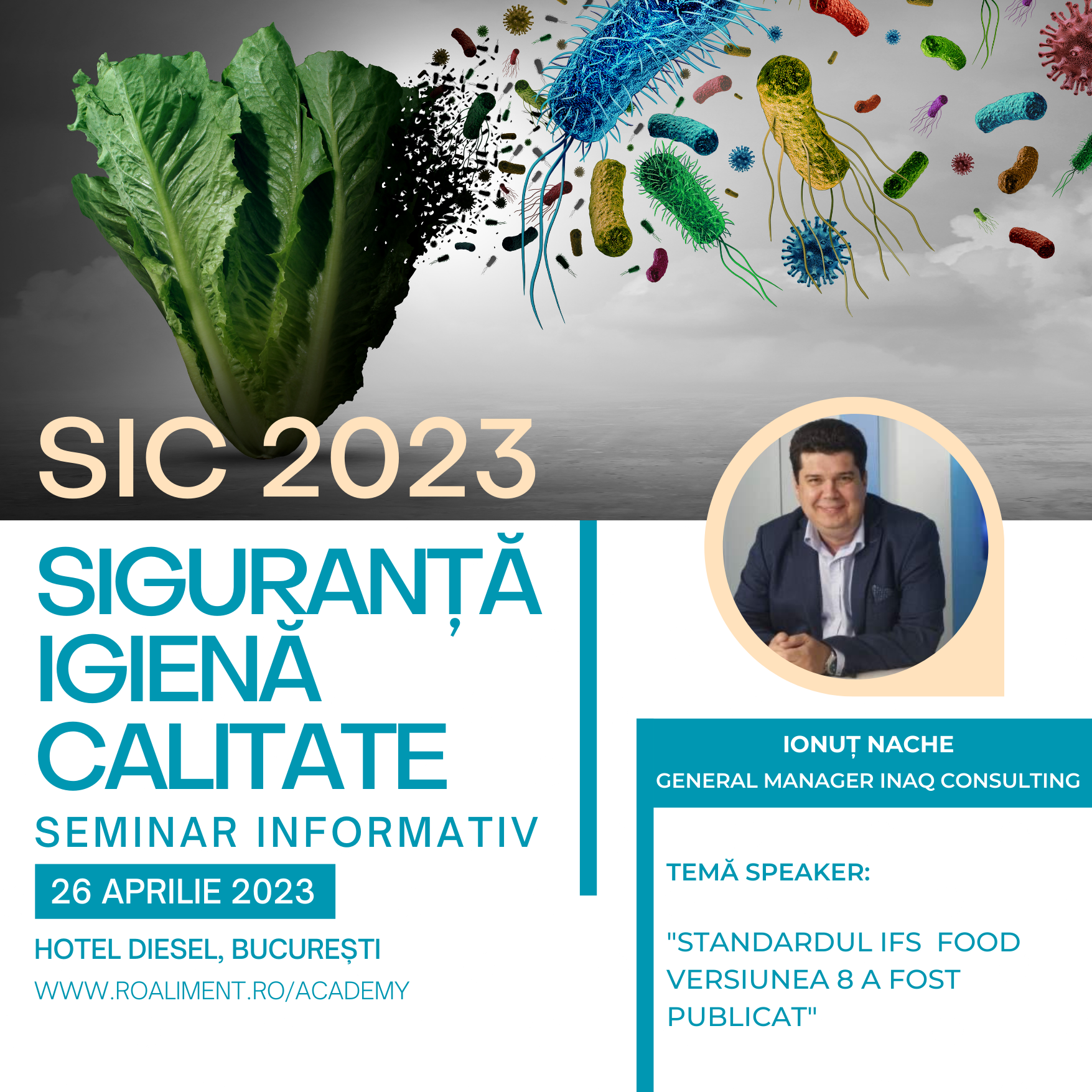 SIC 2023

SIGURANȚĂ
IGIENĂ
CALITATE

SEMINAR INFORMATIV

26 APRILIE 2023

HOTEL DIESEL, BUCUREȘTI

WWW.ROALIMENT.RO/ACADEMY

IONUȚ NACHE
GENERAL MANAGER INAQ CONSULTING

TEMĂ SPEAKER:

"STANDARDUL IFS FOOD VERSIUNEA 8 A FOST PUBLICAT"